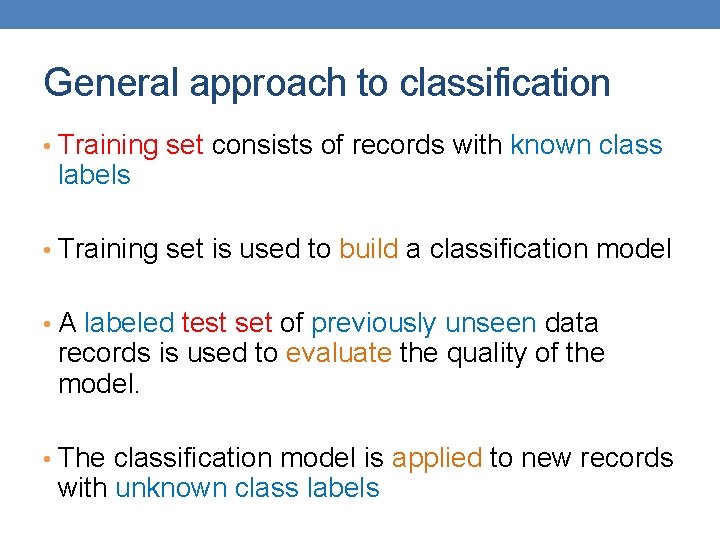 General approach to classification

• Training set consists of records with known class labels

• Training set is used to build a classification model

• A labeled test set of previously unseen data records is used to evaluate the quality of the model.

• The classification model is applied to new records with unknown class labels